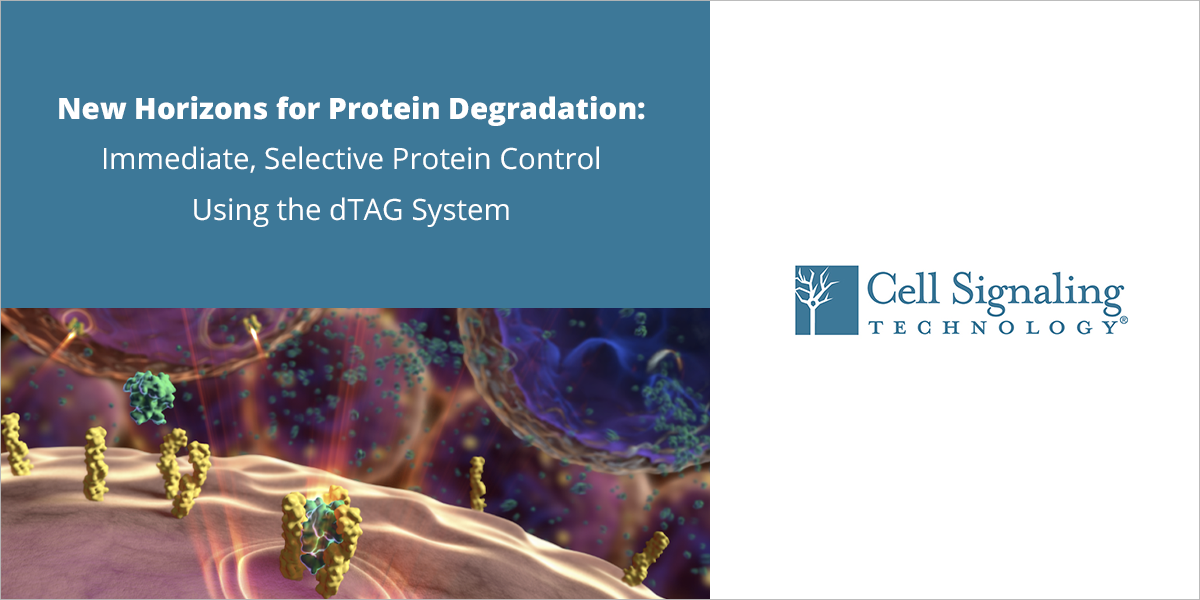 New Horizons for Protein Degradation:
Immediate, Selective Protein Control Using the dTAG System

Cell Signaling
TECHNOLOGY®